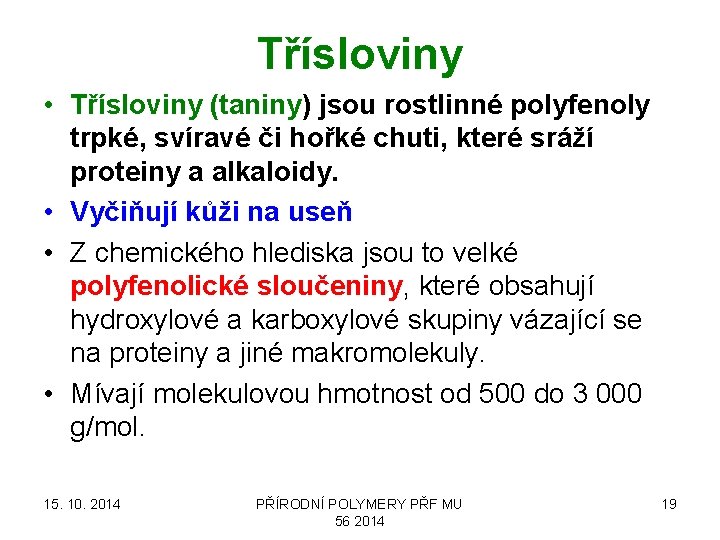 Třísloviny

• Třísloviny (taniny) jsou rostlinné polyfenoly trpké, svíravé či hořké chuti, které sráží proteiny a alkaloidy.

• Vyčiňují kůži na useň

• Z chemického hlediska jsou to velké polyfenolické sloučeniny, které obsahují hydroxylové a karboxylové skupiny vázající se na proteiny a jiné makromolekuly.

• Mívají molekulovou hmotnost od 500 do 3 000 g/mol.

15. 10. 2014

PŘÍRODNÍ POLYMERY PŘF MU 56 2014

19